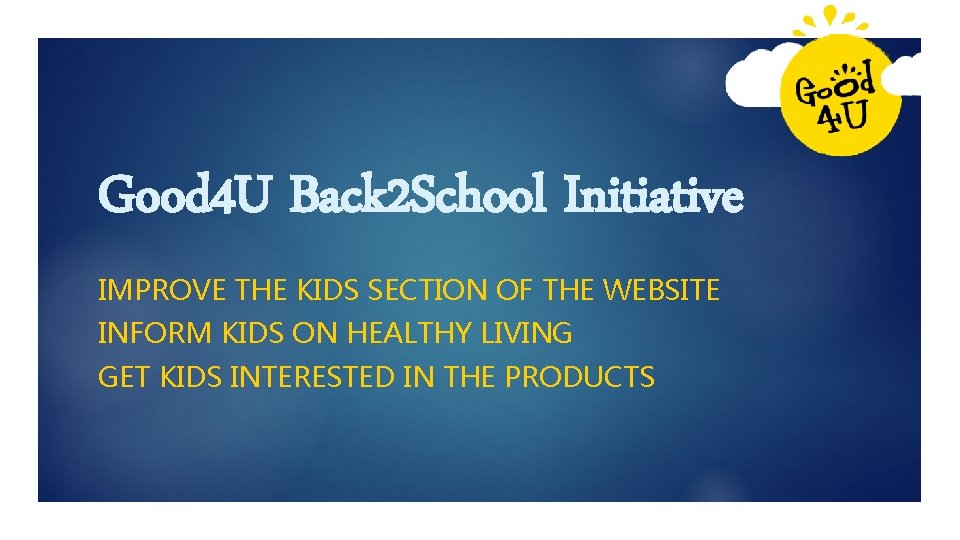 Good 4U

Good4U Back2School Initiative

IMPROVE THE KIDS SECTION OF THE WEBSITE
INFORM KIDS ON HEALTHY LIVING
GET KIDS INTERESTED IN THE PRODUCTS